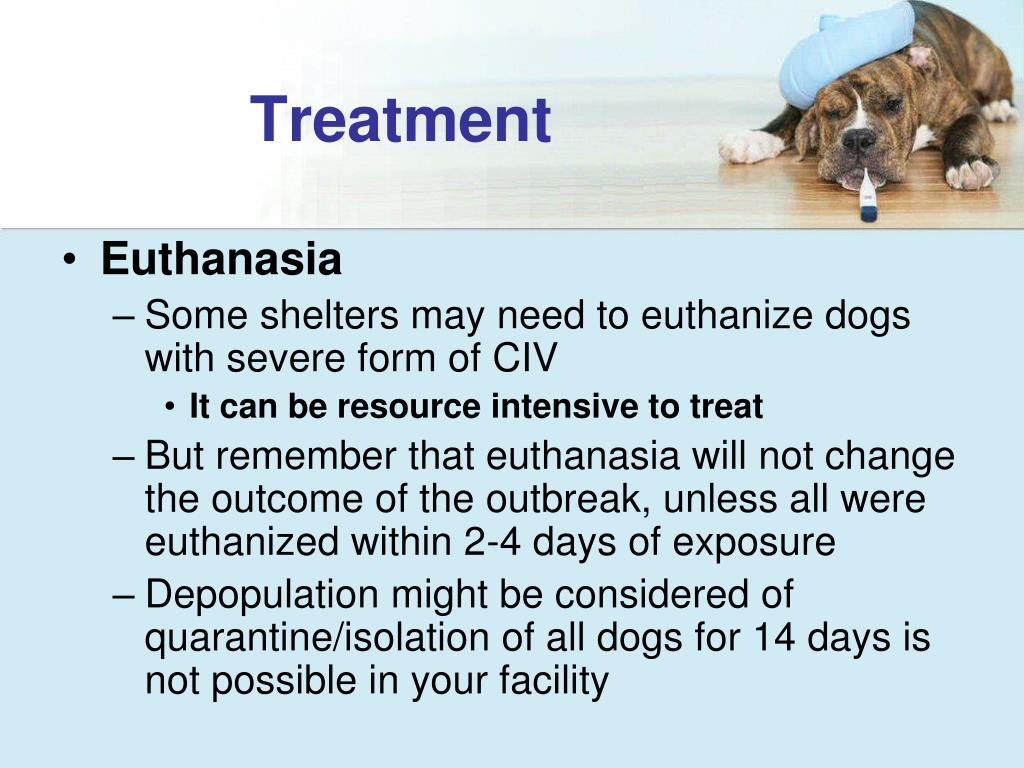 Treatment

• Euthanasia
– Some shelters may need to euthanize dogs with severe form of CIV
• It can be resource intensive to treat
– But remember that euthanasia will not change the outcome of the outbreak, unless all were euthanized within 2-4 days of exposure
– Depopulation might be considered of quarantine/isolation of all dogs for 14 days is not possible in your facility